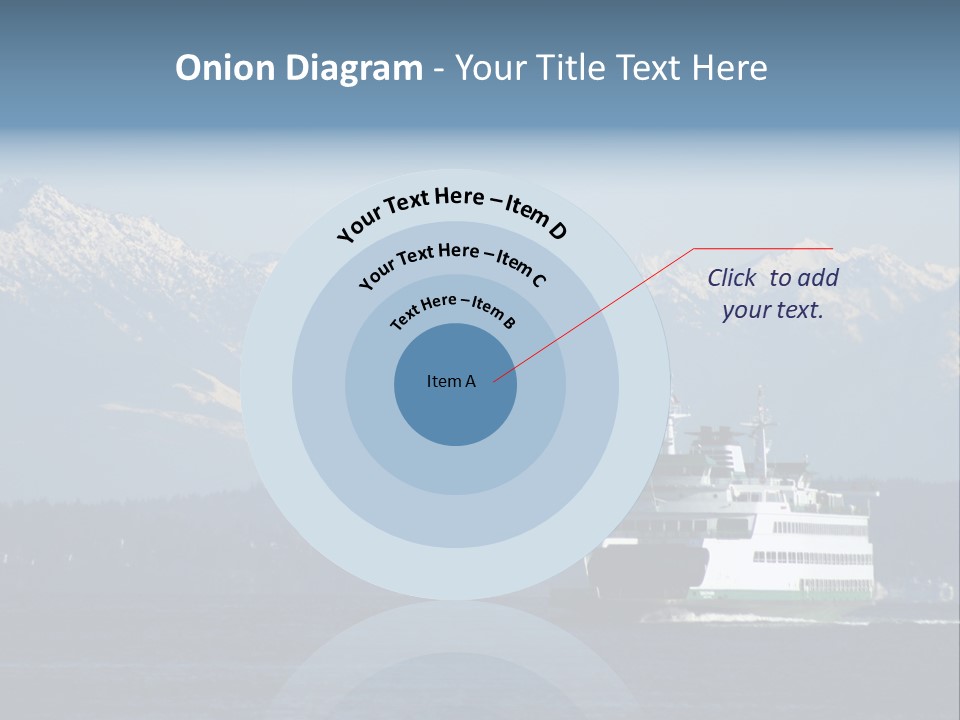 Onion Diagram - Your Title Text Here

Your Text Here – Item D

Your Text Here – Item C

Text Here – Item B

Item A

Click to add your text.